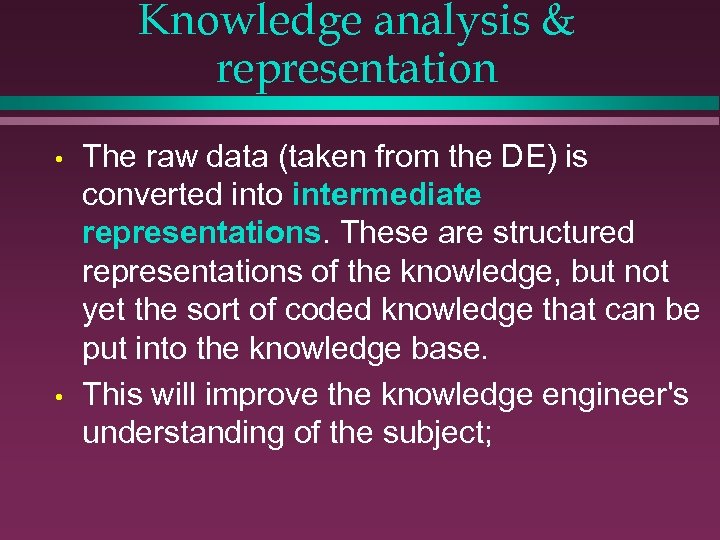 Knowledge analysis & representation

• The raw data (taken from the DE) is converted into intermediate representations. These are structured representations of the knowledge, but not yet the sort of coded knowledge that can be put into the knowledge base.

• This will improve the knowledge engineer's understanding of the subject;